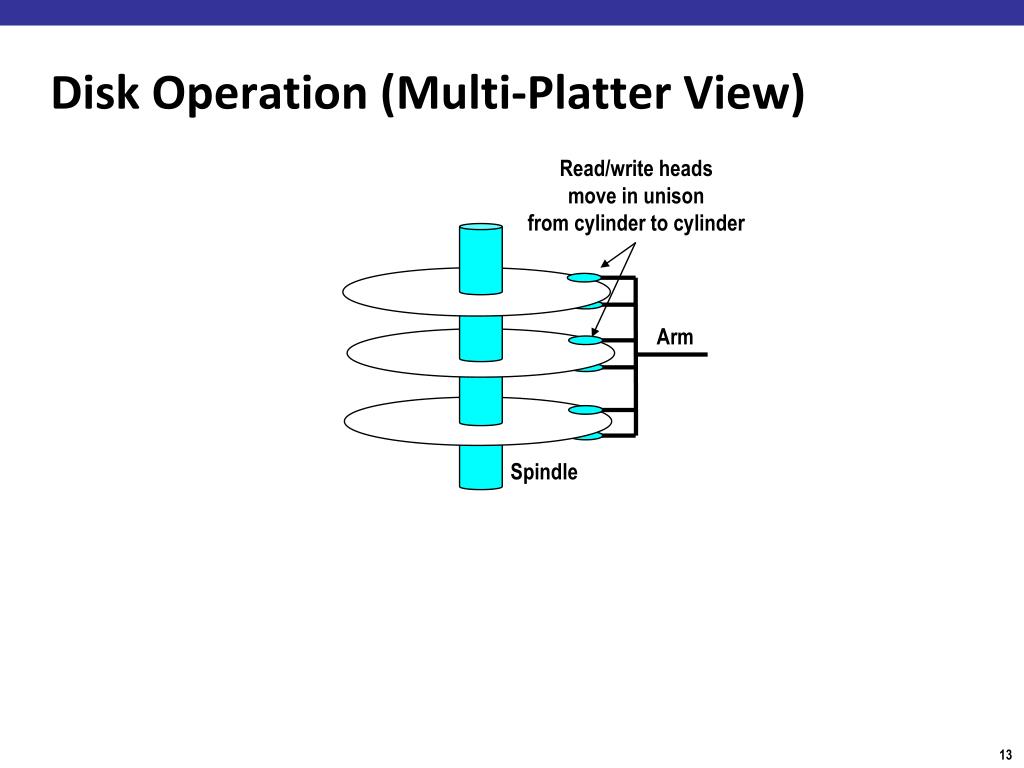 Disk Operation (Multi-Platter View)

Read/write heads
move in unison
from cylinder to cylinder

Arm

Spindle

13